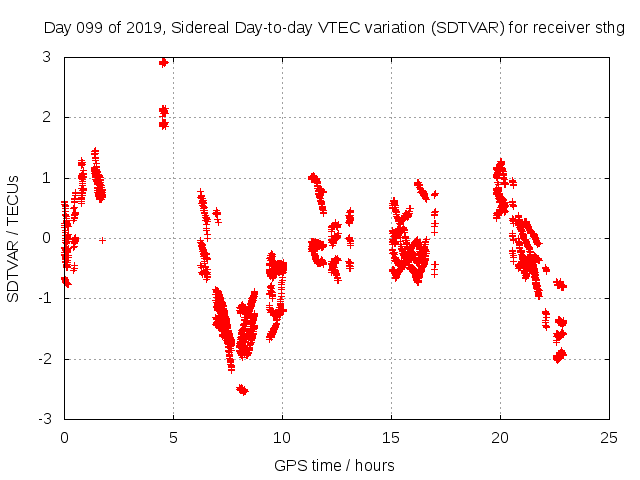 Day 099 of 2019, Sidereal Day-to-day VTEC variation (SDTVAR) for receiver sthg

SDTVAR / TECUs

3
2
1
0
-1
-2
-3

0
5
10
15
20
25

GPS time / hours